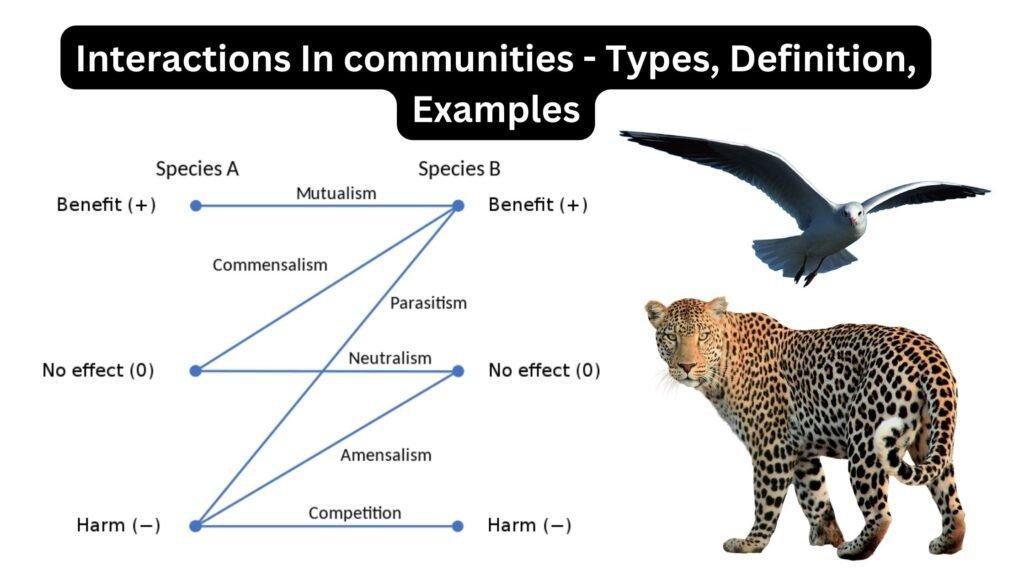 Interactions In communities - Types, Definition, Examples

Species A

Species B

Benefit (+)

Mutualism

Benefit (+)

Commensalism

Parasitism

No effect (0)

Neutralism

No effect (0)

Amensalism

Harm (−)

Competition

Harm (−)